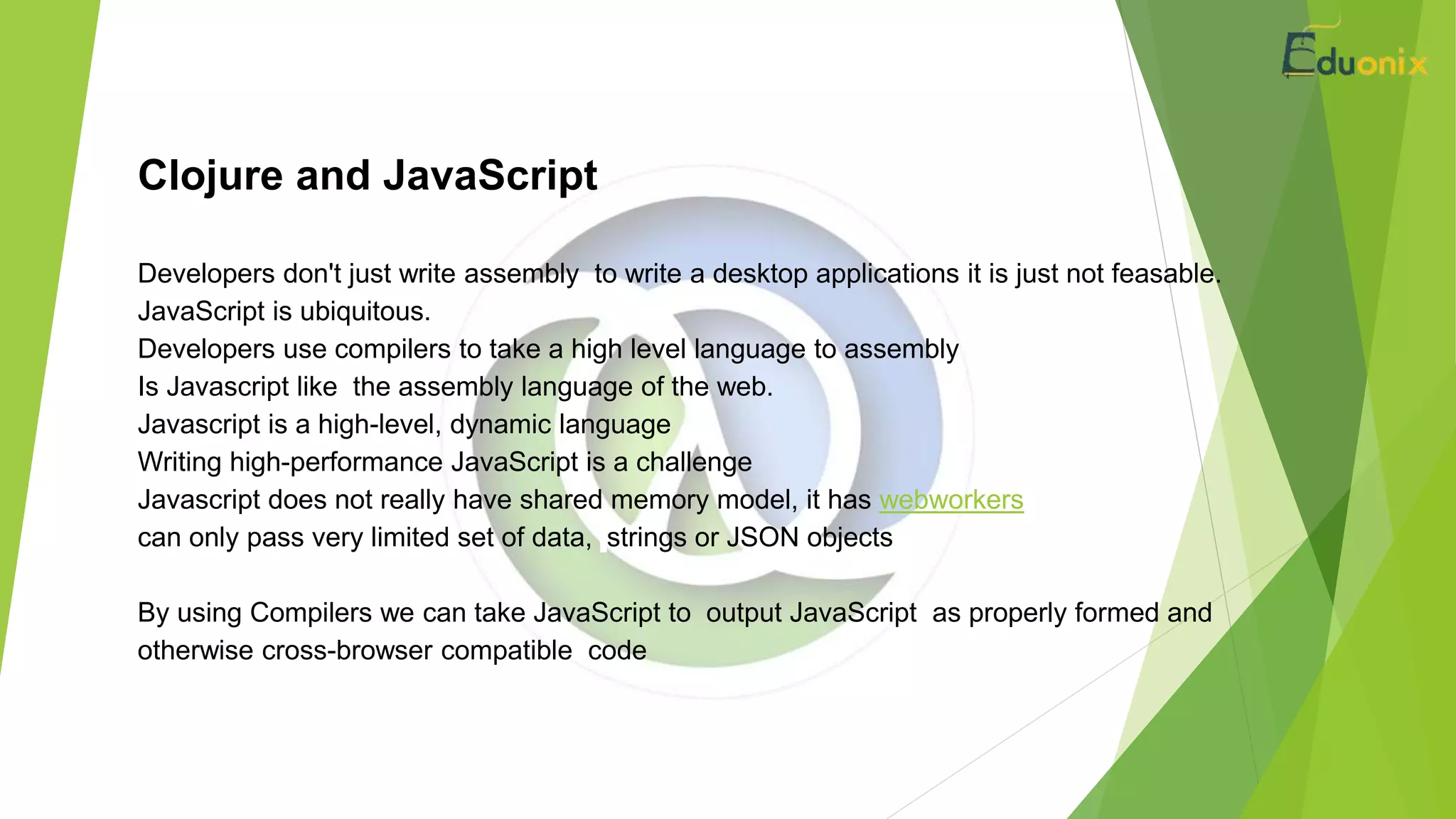 Eduonix

Clojure and JavaScript

Developers don't just write assembly to write a desktop applications it is just not feasable.
JavaScript is ubiquitous.
Developers use compilers to take a high level language to assembly
Is Javascript like the assembly language of the web.
Javascript is a high-level, dynamic language
Writing high-performance JavaScript is a challenge
Javascript does not really have shared memory model, it has webworkers
can only pass very limited set of data, strings or JSON objects

By using Compilers we can take JavaScript to output JavaScript as properly formed and otherwise cross-browser compatible code